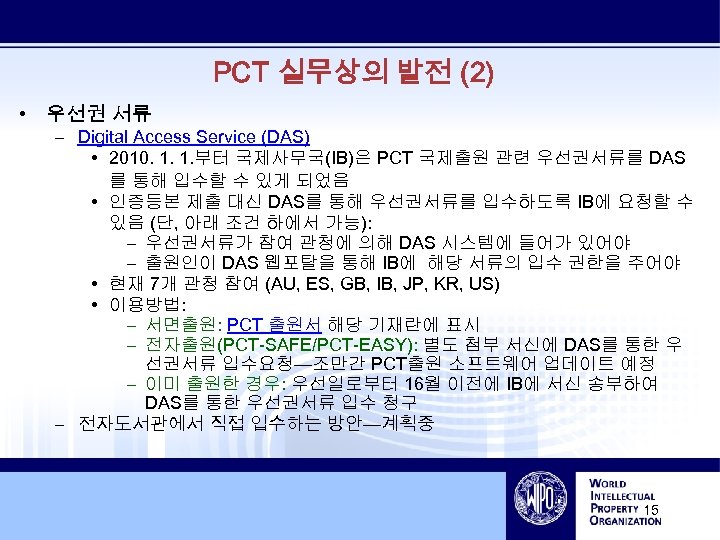 PCT 실무상의 발전 (2)

• 우선권 서류
– Digital Access Service (DAS)
• 2010. 1. 1.부터 국제사무국(IB)은 PCT 국제출원 관련 우선권서류를 DAS를 통해 입수할 수 있게 되었음
• 인증등본 제출 대신 DAS를 통해 우선권서류를 입수하도록 IB에 요청할 수 있음 (단, 아래 조건 하에서 가능):
– 우선권서류가 참여 관청에 의해 DAS 시스템에 들어가 있어야
– 출원인이 DAS 웹포탈을 통해 IB에 해당 서류의 입수 권한을 주어야
• 현재 7개 관청 참여 (AU, ES, GB, IB, JP, KR, US)
• 이용방법:
– 서면출원: PCT 출원서 해당 기재란에 표시
– 전자출원(PCT-SAFE/PCT-EASY): 별도 첨부 서신에 DAS를 통한 우선권서류 입수요청—조만간 PCT출원 소프트웨어 업데이트 예정
– 이미 출원한 경우: 우선일로부터 16월 이전에 IB에 서신 송부하여 DAS를 통한 우선권서류 입수 청구
– 전자도서관에서 직접 입수하는 방안—계획중

WIPO
WORLD INTELLECTUAL PROPERTY ORGANIZATION
15